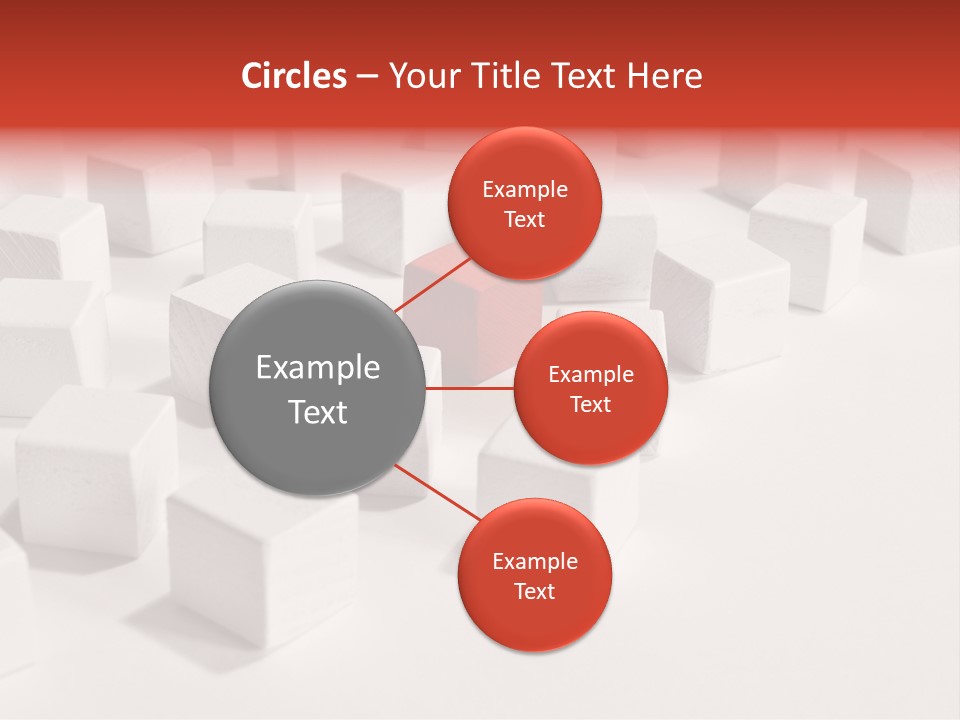 Circles – Your Title Text Here

Example Text

Example Text

Example Text

Example Text